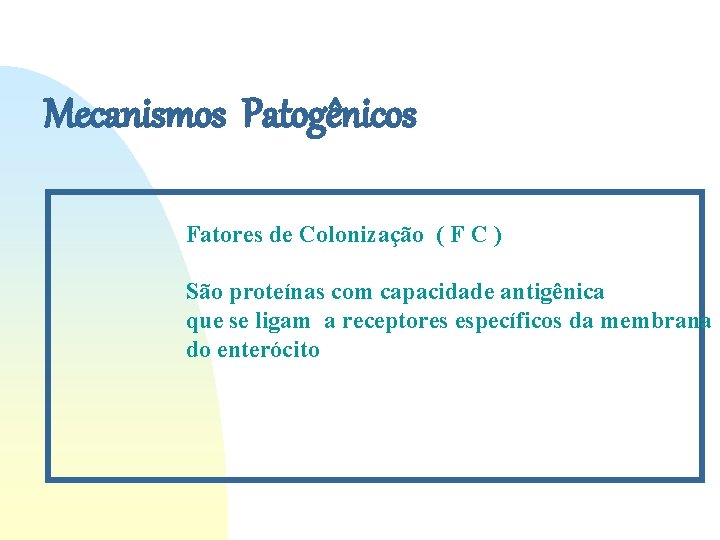 Mecanismos Patogênicos

Fatores de Colonização ( F C )

São proteínas com capacidade antigênica que se ligam a receptores específicos da membrana do enterócito